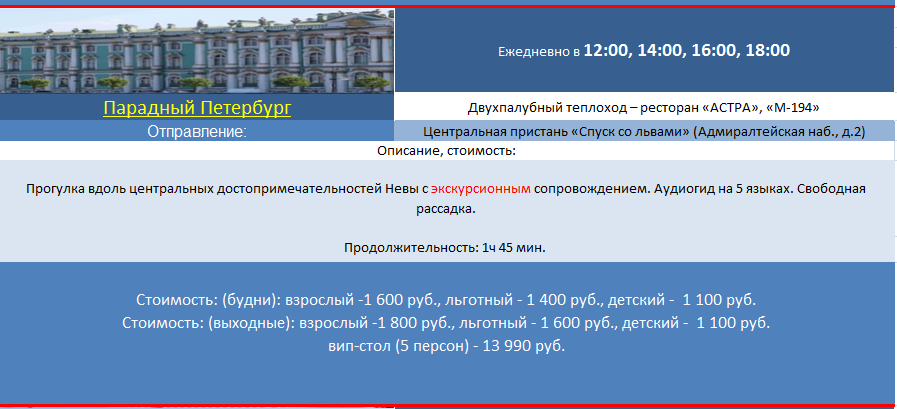 Ежедневно в 12:00, 14:00, 16:00, 18:00

Парадный Петербург

Двухпалубный теплоход – ресторан «АСТРА», «М-194»

Отправление:

Центральная пристань «Спуск со львами» (Адмиралтейская наб., д.2)

Описание, стоимость:

Прогулка вдоль центральных достопримечательностей Невы с экскурсионным сопровождением. Аудиогид на 5 языках. Свободная рассадка.

Продолжительность: 1ч 45 мин.

Стоимость: (будни): взрослый -1 600 руб., льготный - 1 400 руб., детский - 1 100 руб.
Стоимость: (выходные): взрослый -1 800 руб., льготный - 1 600 руб., детский - 1 100 руб.
вип-стол (5 персон) - 13 990 руб.